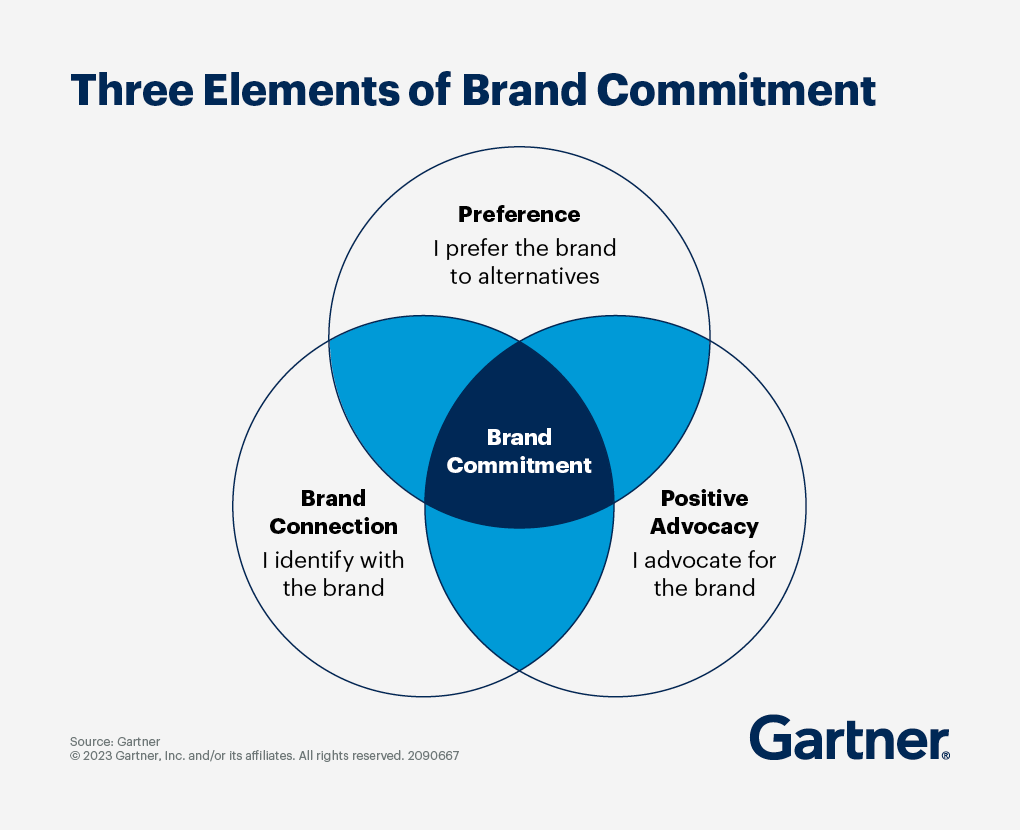 Three Elements of Brand Commitment

Preference
I prefer the brand to alternatives

Brand Commitment

Brand Connection
I identify with the brand

Positive Advocacy
I advocate for the brand

Source: Gartner
© 2023 Gartner, Inc. and/or its affiliates. All rights reserved. 2090667

Gartner®